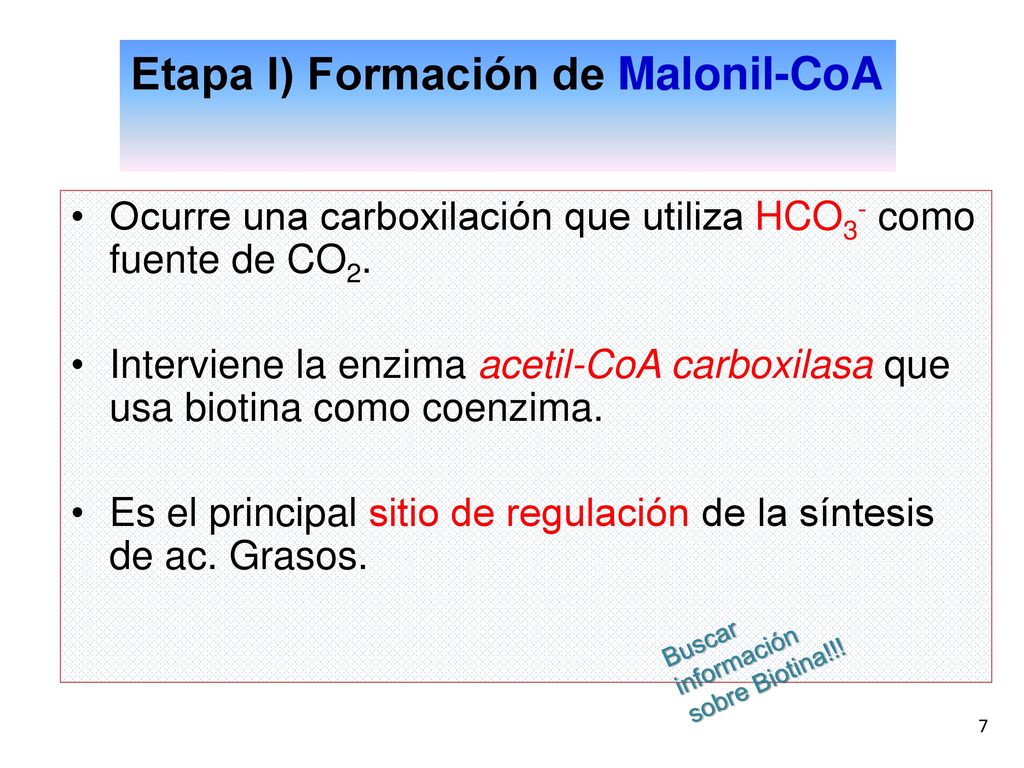 Etapa I) Formación de Malonil-CoA

• Ocurre una carboxilación que utiliza $HCO_3^-$ como fuente de $CO_2$.

• Interviene la enzima acetil-CoA carboxilasa que usa biotina como coenzima.

• Es el principal sitio de regulación de la síntesis de ac. Grasos.

Buscar información sobre Biotina!!!

7